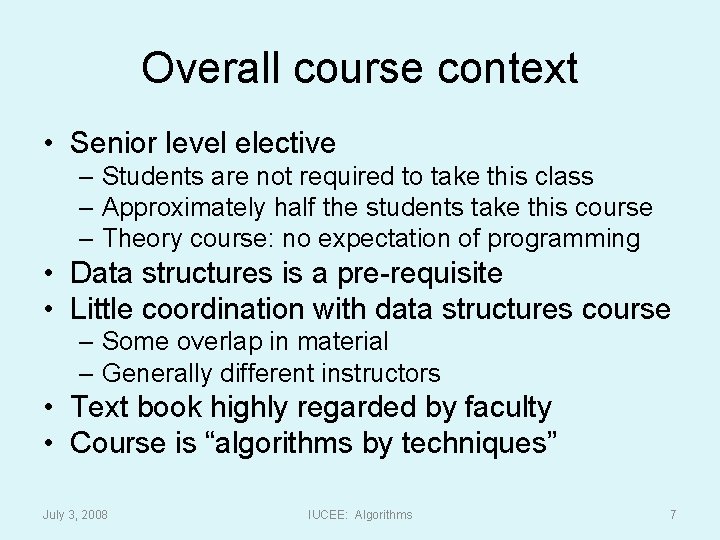 Overall course context

• Senior level elective
– Students are not required to take this class
– Approximately half the students take this course
– Theory course: no expectation of programming
• Data structures is a pre-requisite
• Little coordination with data structures course
– Some overlap in material
– Generally different instructors
• Text book highly regarded by faculty
• Course is “algorithms by techniques”

July 3, 2008 IUCEE: Algorithms 7